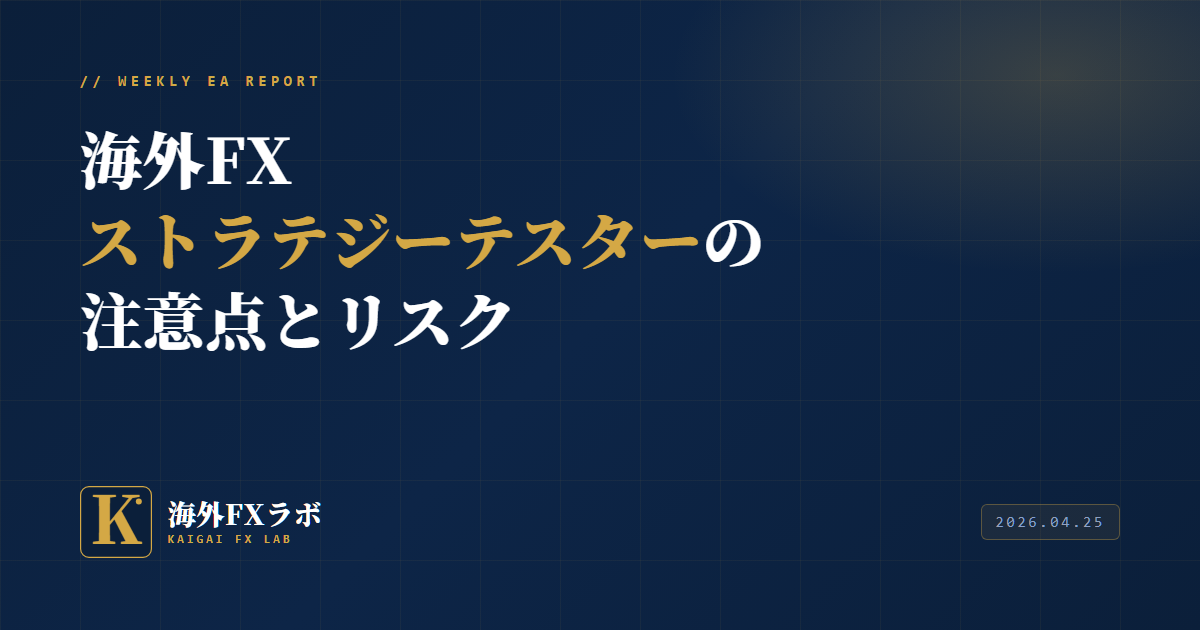 // WEEKLY EA REPORT

海外FX
ストラテジーテスターの
注意点とリスク

K

海外FXラボ
KAIGAI FX LAB

2026.04.25